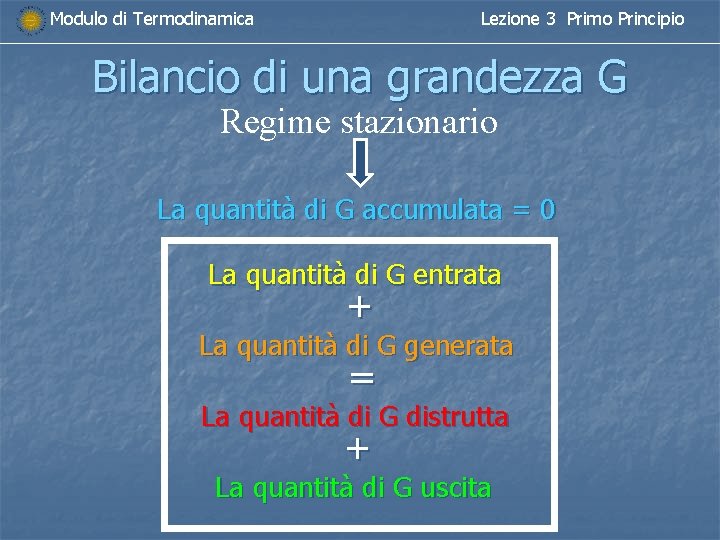 Modulo di Termodinamica

Lezione 3 Primo Principio

Bilancio di una grandezza G

Regime stazionario

La quantità di G accumulata = 0

La quantità di G entrata
+
La quantità di G generata
=
La quantità di G distrutta
+
La quantità di G uscita